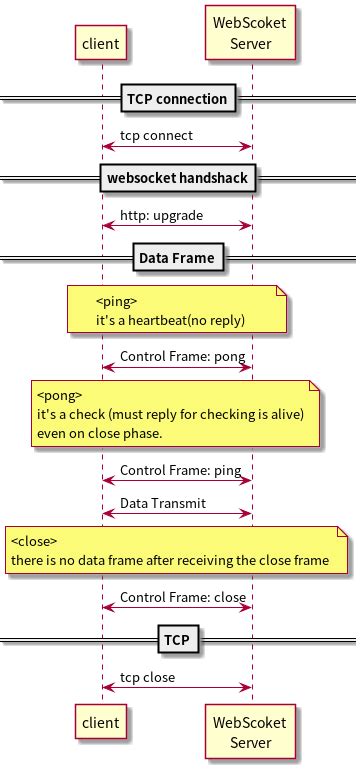 client

WebScoket Server

TCP connection

tcp connect

websocket handshack

http: upgrade

Data Frame

<ping>
it's a heartbeat(no reply)

Control Frame: pong

<pong>
it's a check (must reply for checking is alive)
even on close phase.

Control Frame: ping

Data Transmit

<close>
there is no data frame after receiving the close frame

Control Frame: close

TCP

tcp close

client

WebScoket Server